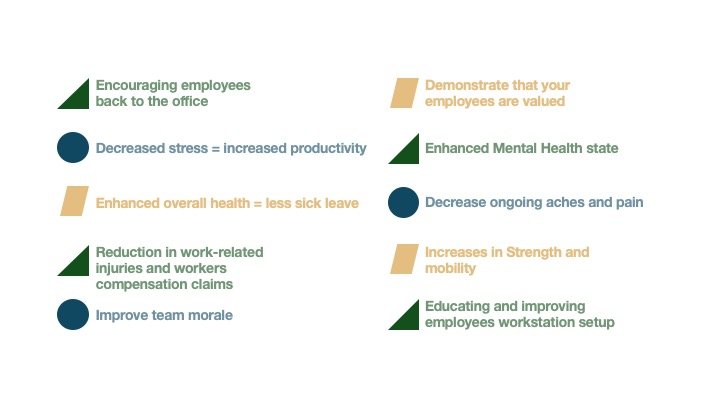 Encouraging employees back to the office

Decreased stress = increased productivity

Enhanced overall health = less sick leave

Reduction in work-related injuries and workers compensation claims

Improve team morale

Demonstrate that your employees are valued

Enhanced Mental Health state

Decrease ongoing aches and pain

Increases in Strength and mobility

Educating and improving employees workstation setup